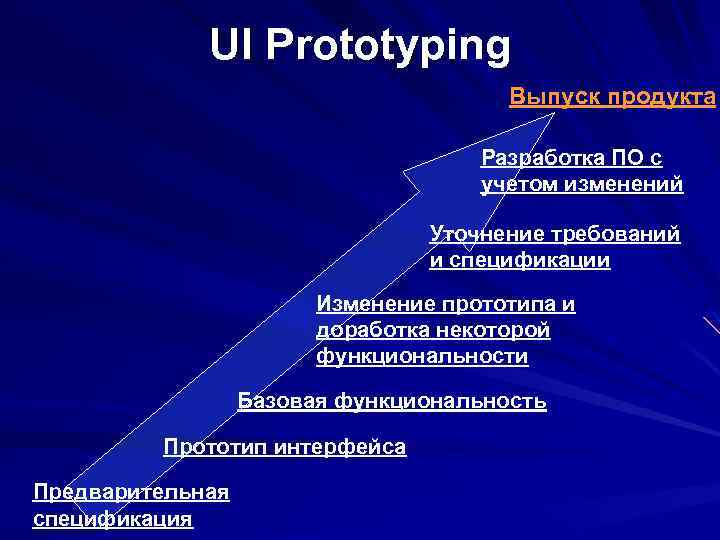 UI Prototyping

Выпуск продукта

Разработка ПО с учетом изменений

Уточнение требований и спецификации

Изменение прототипа и доработка некоторой функциональности

Базовая функциональность

Прототип интерфейса

Предварительная спецификация